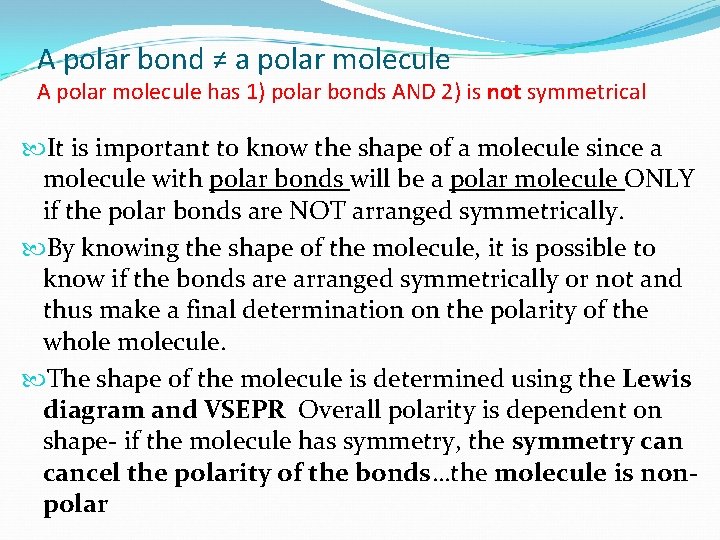 A polar bond ≠ a polar molecule
A polar molecule has 1) polar bonds AND 2) is not symmetrical

It is important to know the shape of a molecule since a molecule with polar bonds will be a polar molecule ONLY if the polar bonds are NOT arranged symmetrically.

By knowing the shape of the molecule, it is possible to know if the bonds are arranged symmetrically or not and thus make a final determination on the polarity of the whole molecule.

The shape of the molecule is determined using the Lewis diagram and VSEPR Overall polarity is dependent on shape- if the molecule has symmetry, the symmetry can cancel the polarity of the bonds…the molecule is non-polar